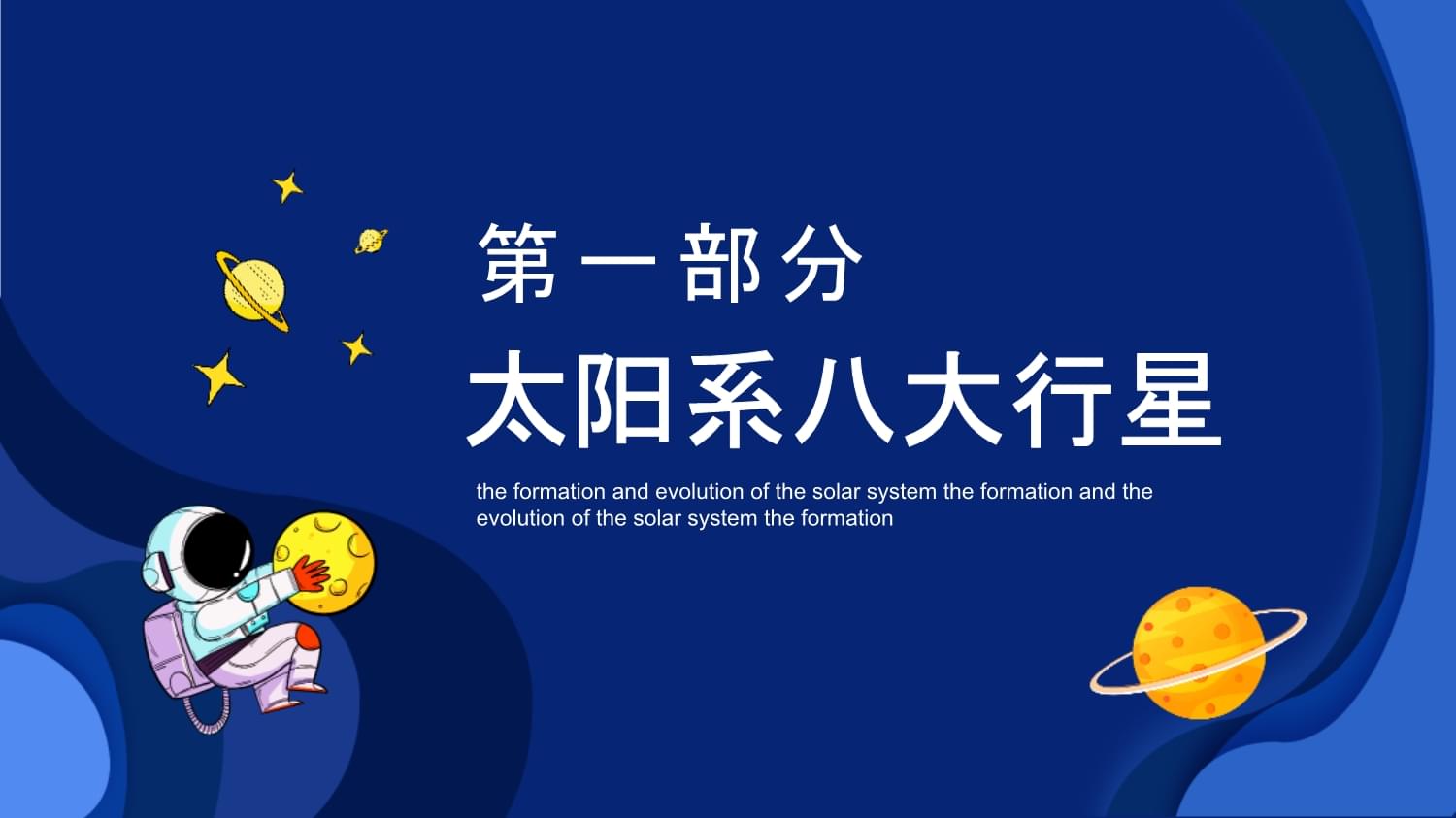 第一部分

太阳系八大行星

the formation and evolution of the solar system the formation and the evolution of the solar system the formation